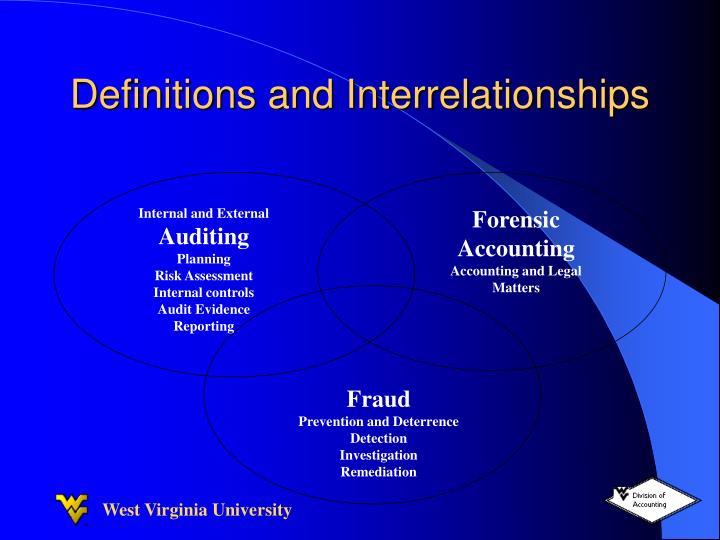 Definitions and Interrelationships

Internal and External
Auditing
Planning
Risk Assessment
Internal controls
Audit Evidence
Reporting

Forensic Accounting
Accounting and Legal Matters

Fraud
Prevention and Deterrence
Detection
Investigation
Remediation

West Virginia University

Division of Accounting